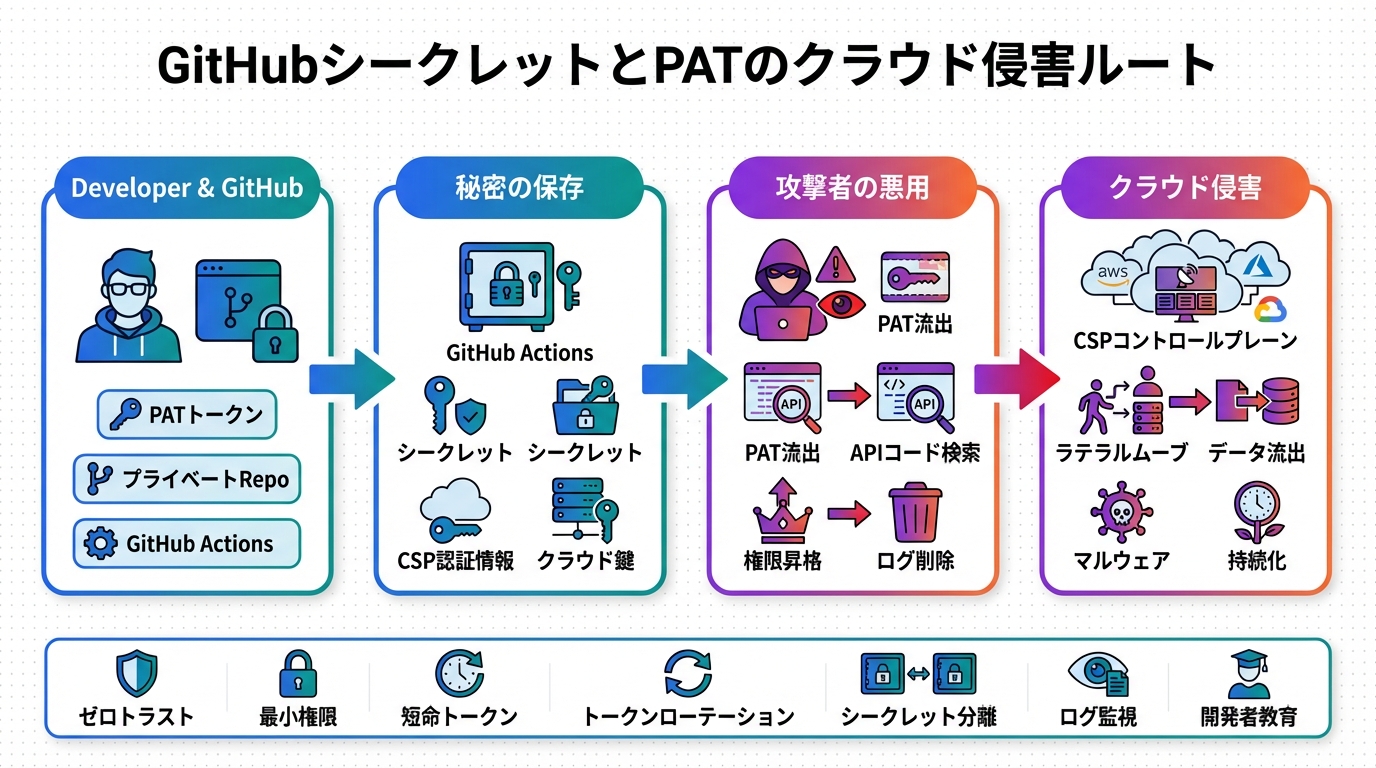 GitHubシークレットとPATのクラウド侵害ルート

Developer & GitHub

PATトークン

プライベートRepo

GitHub Actions

秘密の保存

GitHub Actions

シークレット

シークレット

CSP認証情報

クラウド鍵

攻撃者の悪用

PAT流出

API

API

PAT流出

APIコード検索

権限昇格

ログ削除

クラウド侵害

aws

CSPコントロールプレーン

ラテラルムーブ

データ流出

マルウェア

持続化

ゼロトラスト

最小権限

短命トークン

トークンローテーション

シークレット分離

ログ監視

開発者教育